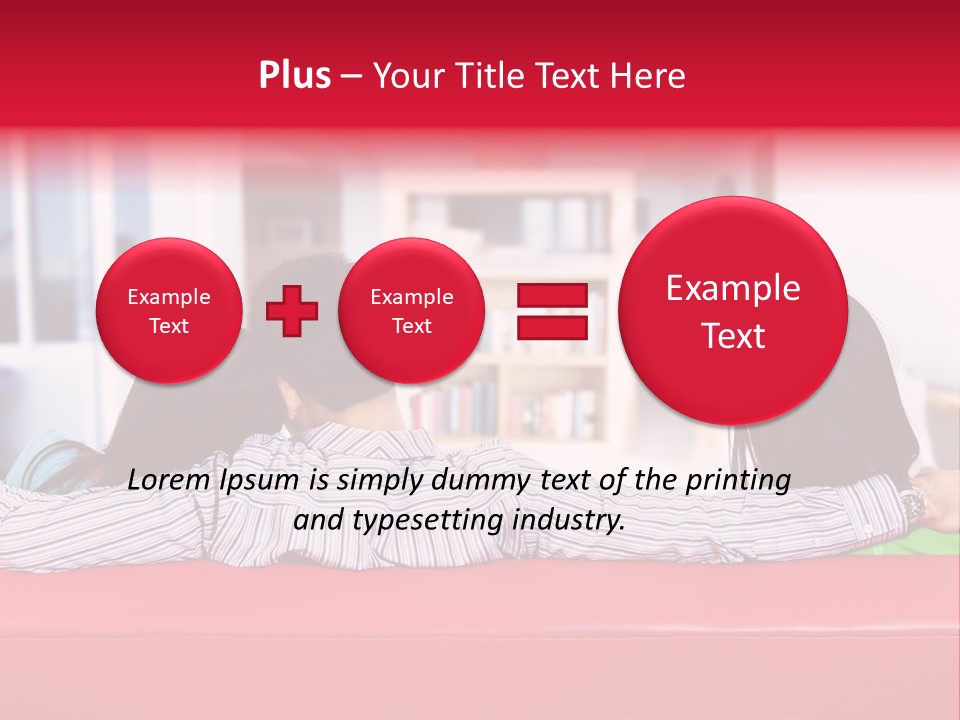 Plus – Your Title Text Here

Example Text

Example Text

Example Text

Lorem Ipsum is simply dummy text of the printing and typesetting industry.